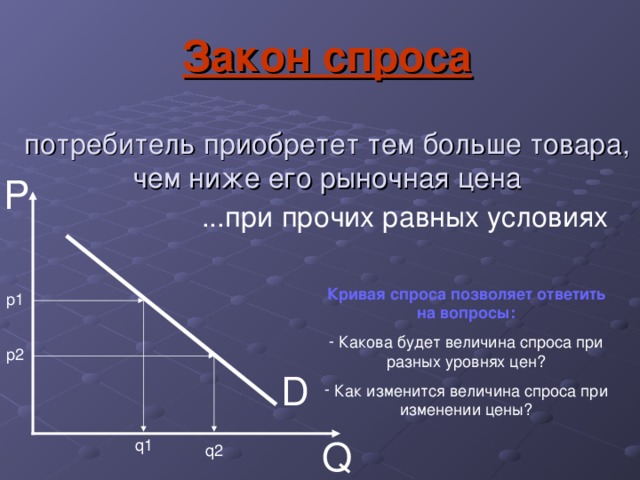 Закон спроса

потребитель приобретет тем больше товара, чем ниже его рыночная цена

...при прочих равных условиях

P

p1

p2

D

q1

q2

Q

Кривая спроса позволяет ответить на вопросы:

- Какова будет величина спроса при разных уровнях цен?

- Как изменится величина спроса при изменении цены?